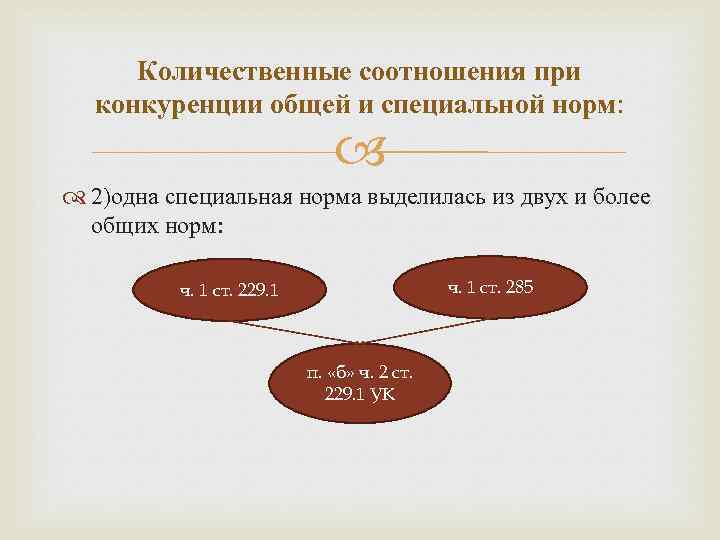 Количественные соотношения при конкуренции общей и специальной норм:

2)одна специальная норма выделилась из двух и более общих норм:

ч. 1 ст. 229.1

ч. 1 ст. 285

п. «б» ч. 2 ст. 229.1 УК